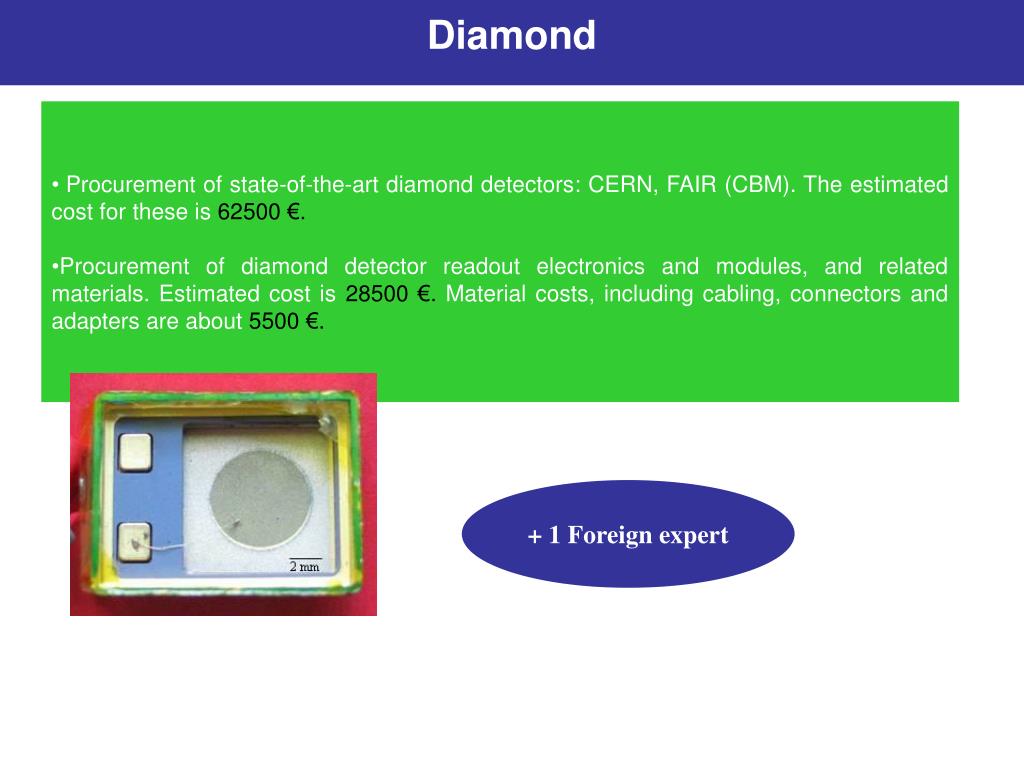 Diamond

• Procurement of state-of-the-art diamond detectors: CERN, FAIR (CBM). The estimated cost for these is 62500 €.

•Procurement of diamond detector readout electronics and modules, and related materials. Estimated cost is 28500 €. Material costs, including cabling, connectors and adapters are about 5500 €.

2 mm

+ 1 Foreign expert